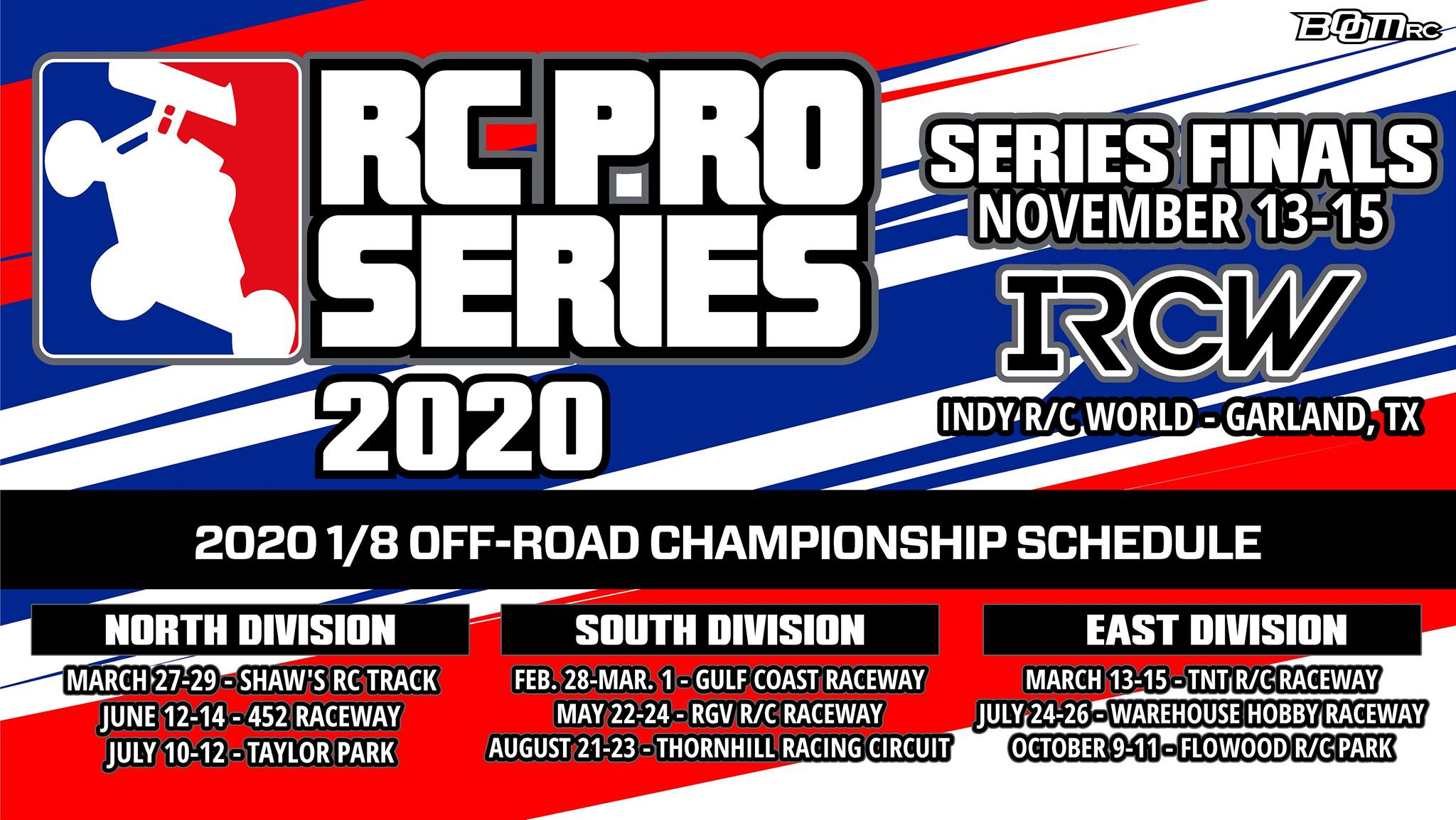 BOOM RC

RC PRO SERIES 2020

SERIES FINALS
NOVEMBER 13-15
IRCW
INDY R/C WORLD - GARLAND, TX

2020 1/8 OFF-ROAD CHAMPIONSHIP SCHEDULE

NORTH DIVISION
MARCH 27-29 - SHAW'S RC TRACK
JUNE 12-14 - 452 RACEWAY
JULY 10-12 - TAYLOR PARK

SOUTH DIVISION
FEB. 28-MAR. 1 - GULF COAST RACEWAY
MAY 22-24 - RGV R/C RACEWAY
AUGUST 21-23 - THORNHILL RACING CIRCUIT

EAST DIVISION
MARCH 13-15 - TNT R/C RACEWAY
JULY 24-26 - WAREHOUSE HOBBY RACEWAY
OCTOBER 9-11 - FLOWOOD R/C PARK